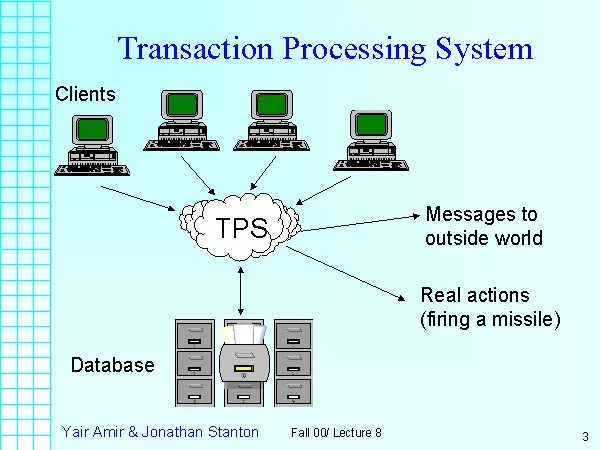 Transaction Processing System

Clients

TPS

Messages to outside world

Real actions (firing a missile)

Database

Yair Amir & Jonathan Stanton

Fall 00/ Lecture 8

3